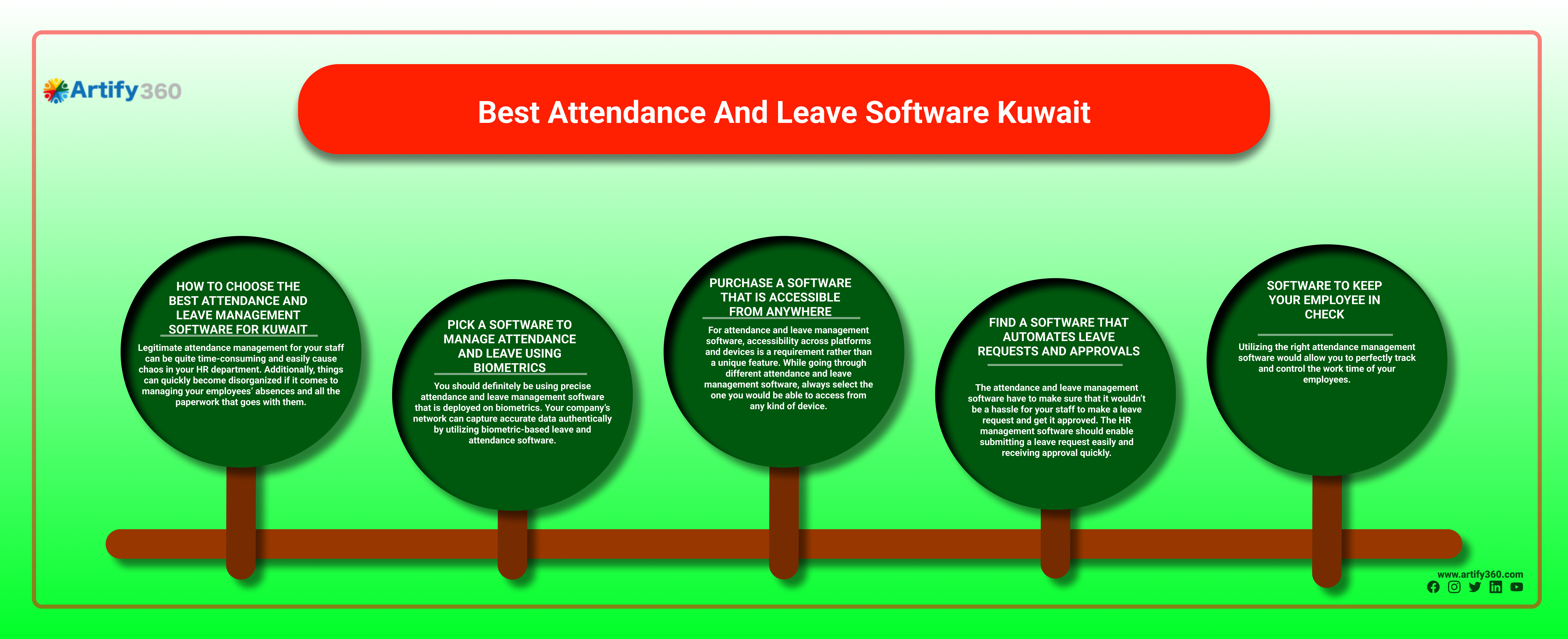 Artify360

Best Attendance And Leave Software Kuwait

HOW TO CHOOSE THE BEST ATTENDANCE AND LEAVE MANAGEMENT SOFTWARE FOR KUWAIT

Legitimate attendance management for your staff can be quite time-consuming and easily cause chaos in your HR department. Additionally, things can quickly become disorganized if it comes to managing your employees' absences and all the paperwork that goes with them.

PICK A SOFTWARE TO MANAGE ATTENDANCE AND LEAVE USING BIOMETRICS

You should definitely be using precise attendance and leave management software that is deployed on biometrics. Your company's network can capture accurate data authentically by utilizing biometric-based leave and attendance software.

PURCHASE A SOFTWARE THAT IS ACCESSIBLE FROM ANYWHERE

For attendance and leave management software, accessibility across platforms and devices is a requirement rather than a unique feature. While going through different attendance and leave management software, always select the one you would be able to access from any kind of device.

FIND A SOFTWARE THAT AUTOMATES LEAVE REQUESTS AND APPROVALS

The attendance and leave management software have to make sure that it wouldn't be a hassle for your staff to make a leave request and get it approved. The HR management software should enable submitting a leave request easily and receiving approval quickly.

SOFTWARE TO KEEP YOUR EMPLOYEE IN CHECK

Utilizing the right attendance management software would allow you to perfectly track and control the work time of your employees.

www.artify360.com